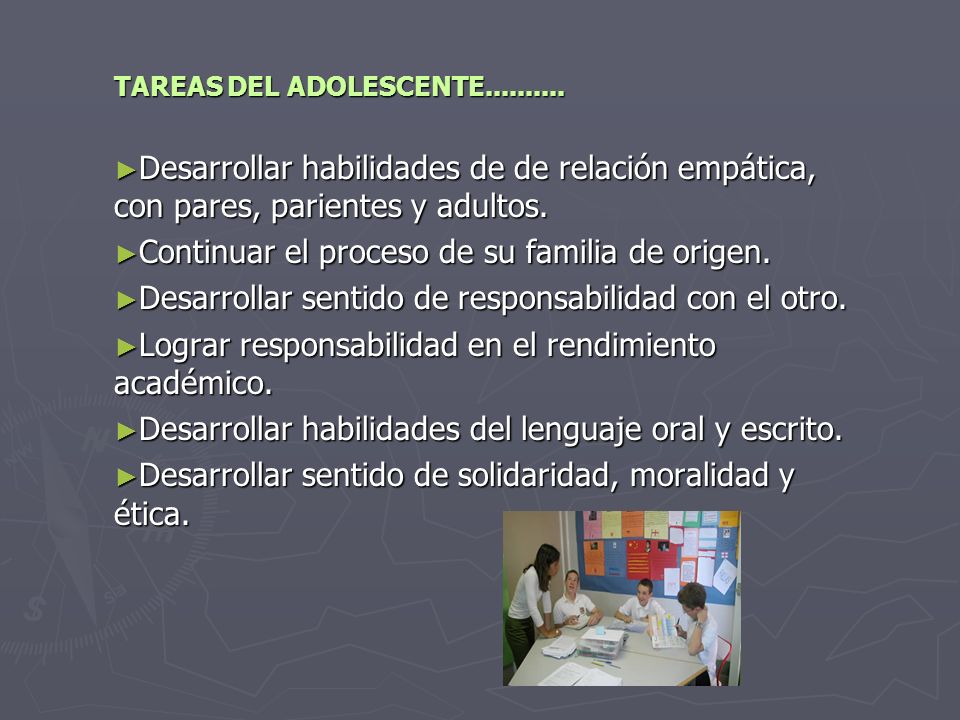 TAREAS DEL ADOLESCENTE.........

►Desarrollar habilidades de de relación empática, con pares, parientes y adultos.

►Continuar el proceso de su familia de origen.

►Desarrollar sentido de responsabilidad con el otro.

►Lograr responsabilidad en el rendimiento académico.

►Desarrollar habilidades del lenguaje oral y escrito.

►Desarrollar sentido de solidaridad, moralidad y ética.